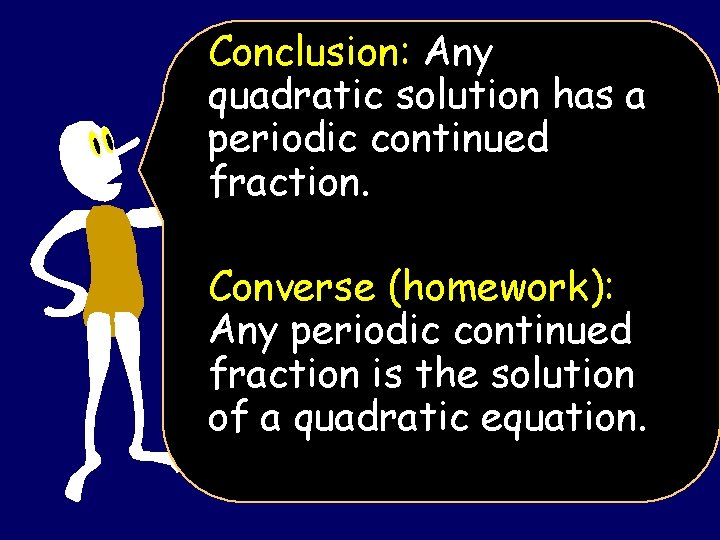 Conclusion: Any quadratic solution has a periodic continued fraction.

Converse (homework): Any periodic continued fraction is the solution of a quadratic equation.